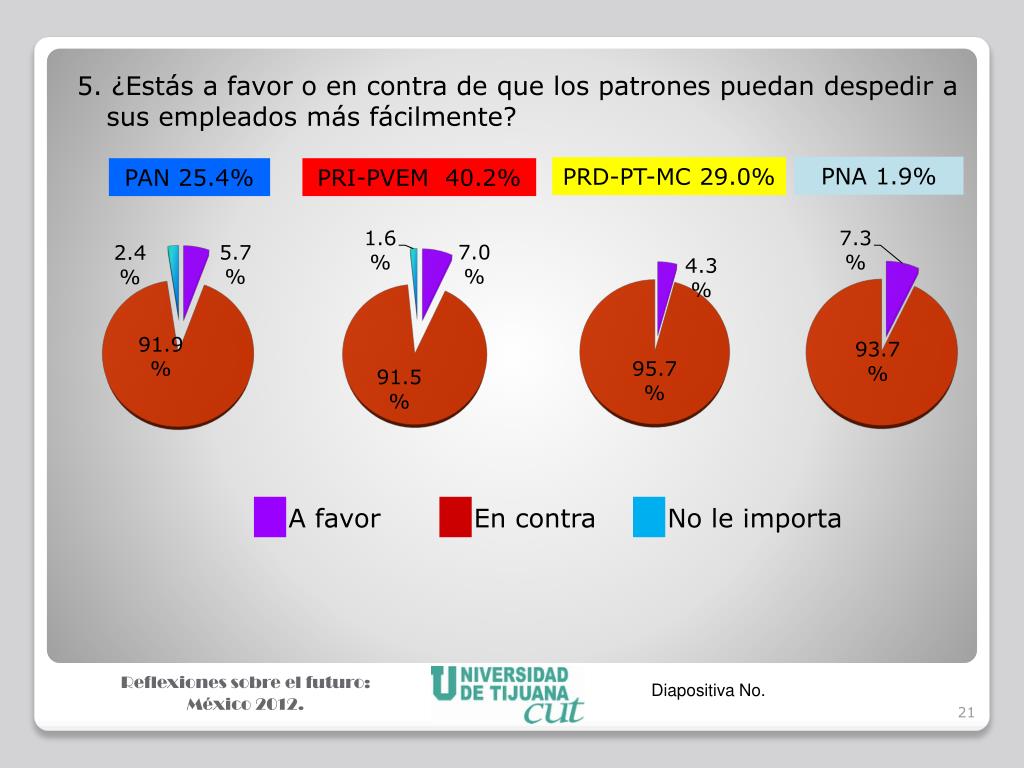 5. ¿Estás a favor o en contra de que los patrones puedan despedir a sus empleados más fácilmente?

PAN 25.4%

PRI-PVEM 40.2%

PRD-PT-MC 29.0%

PNA 1.9%

2.4 %

5.7 %

91.9 %

1.6 %

7.0 %

91.5 %

4.3 %

95.7 %

7.3 %

93.7 %

A favor

En contra

No le importa

Reflexiones sobre el futuro: México 2012.

UNIVERSIDAD DE TIJUANA cut

Diapositiva No.

21